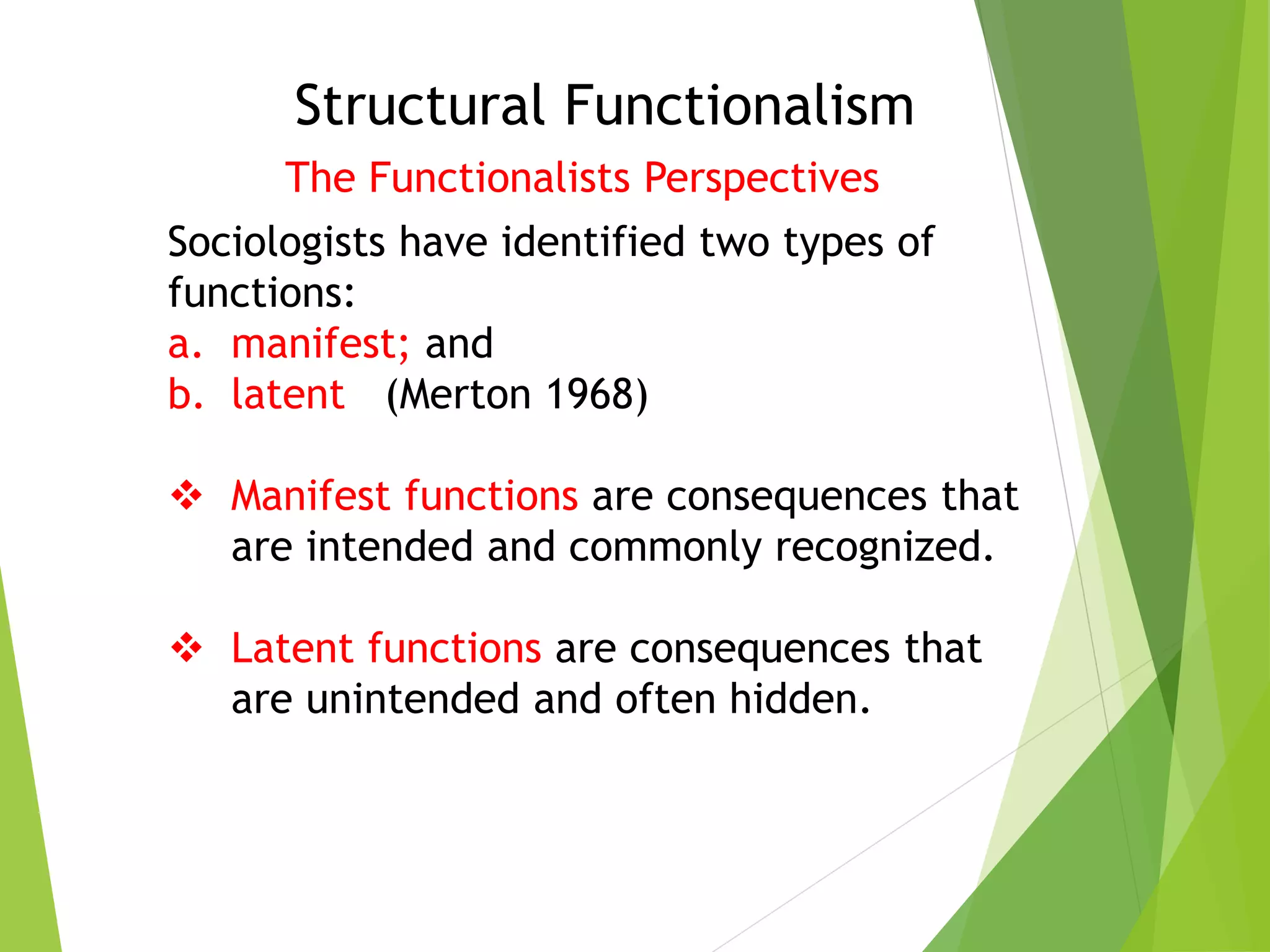 Structural Functionalism

The Functionalists Perspectives

Sociologists have identified two types of functions:

a. manifest; and
b. latent (Merton 1968)

❖ Manifest functions are consequences that are intended and commonly recognized.

❖ Latent functions are consequences that are unintended and often hidden.